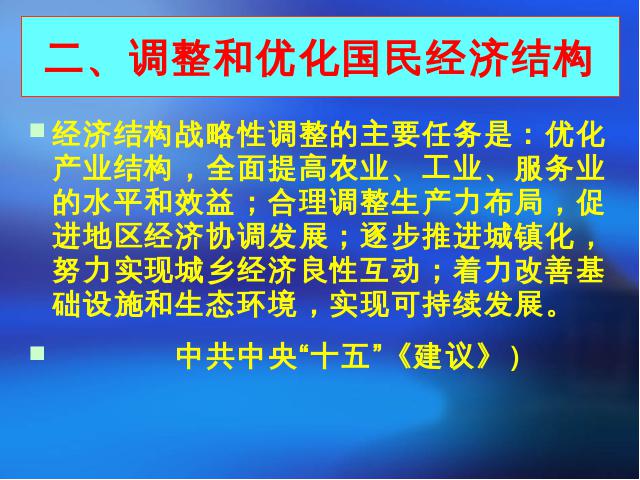 二、调整和优化国民经济结构

经济结构战略性调整的主要任务是：优化产业结构，全面提高农业、工业、服务业的水平和效益；合理调整生产力布局，促进地区经济协调发展；逐步推进城镇化，努力实现城乡经济良性互动；着力改善基础设施和生态环境，实现可持续发展。

中共中央“十五”《建议》）